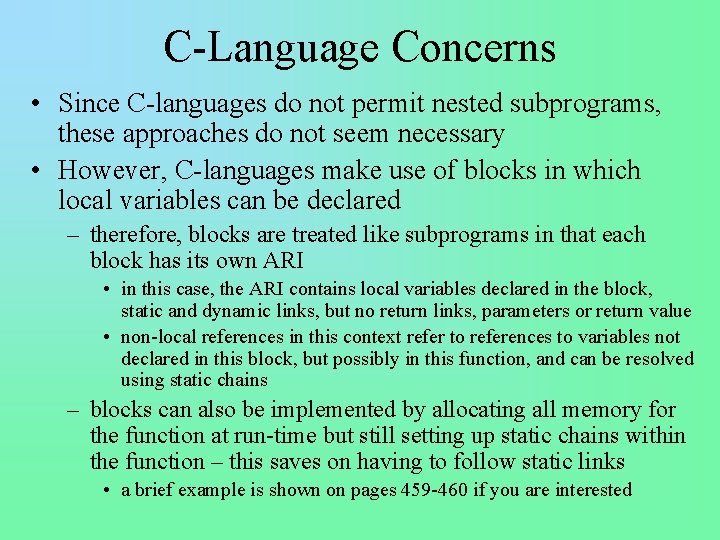 C-Language Concerns

• Since C-languages do not permit nested subprograms, these approaches do not seem necessary

• However, C-languages make use of blocks in which local variables can be declared

– therefore, blocks are treated like subprograms in that each block has its own ARI

• in this case, the ARI contains local variables declared in the block, static and dynamic links, but no return links, parameters or return value

• non-local references in this context refer to references to variables not declared in this block, but possibly in this function, and can be resolved using static chains

– blocks can also be implemented by allocating all memory for the function at run-time but still setting up static chains within the function – this saves on having to follow static links

• a brief example is shown on pages 459-460 if you are interested